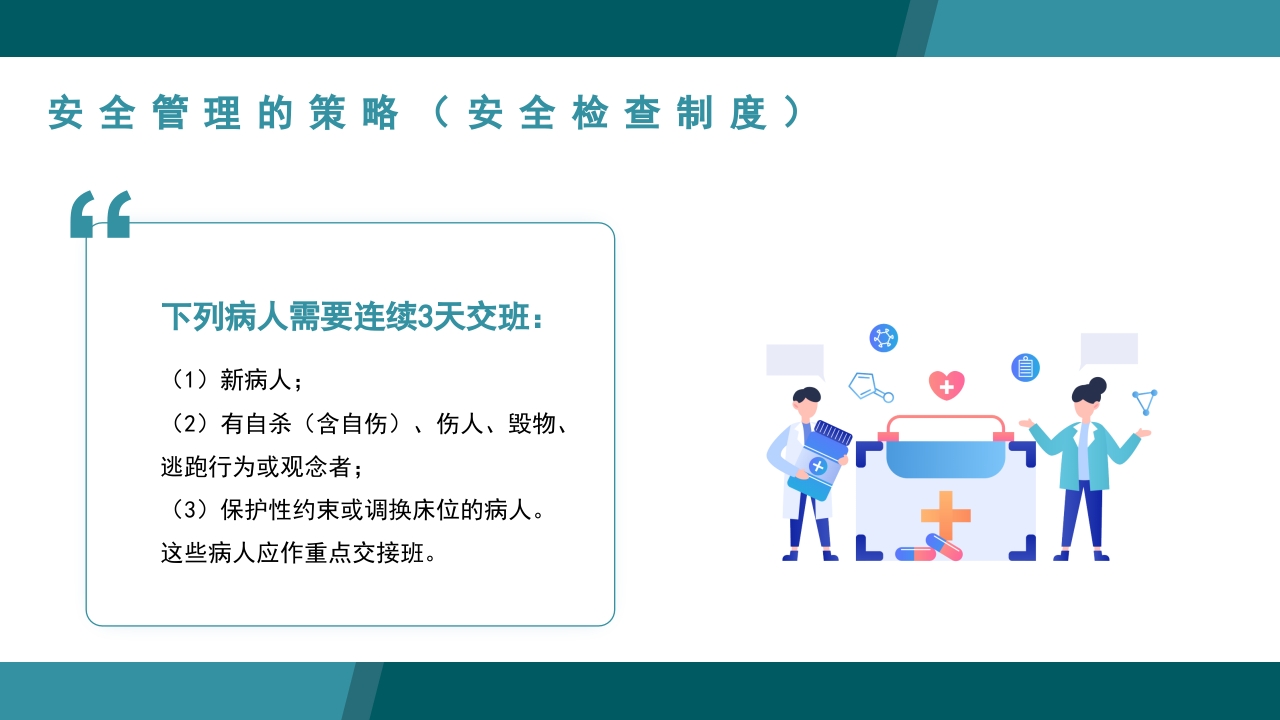 安全管理的策略（安全检查制度）

下列病人需要连续3天交班：

（1）新病人；
（2）有自杀（含自伤）、伤人、毁物、逃跑行为或观念者；
（3）保护性约束或调换床位的病人。
这些病人应作重点交接班。